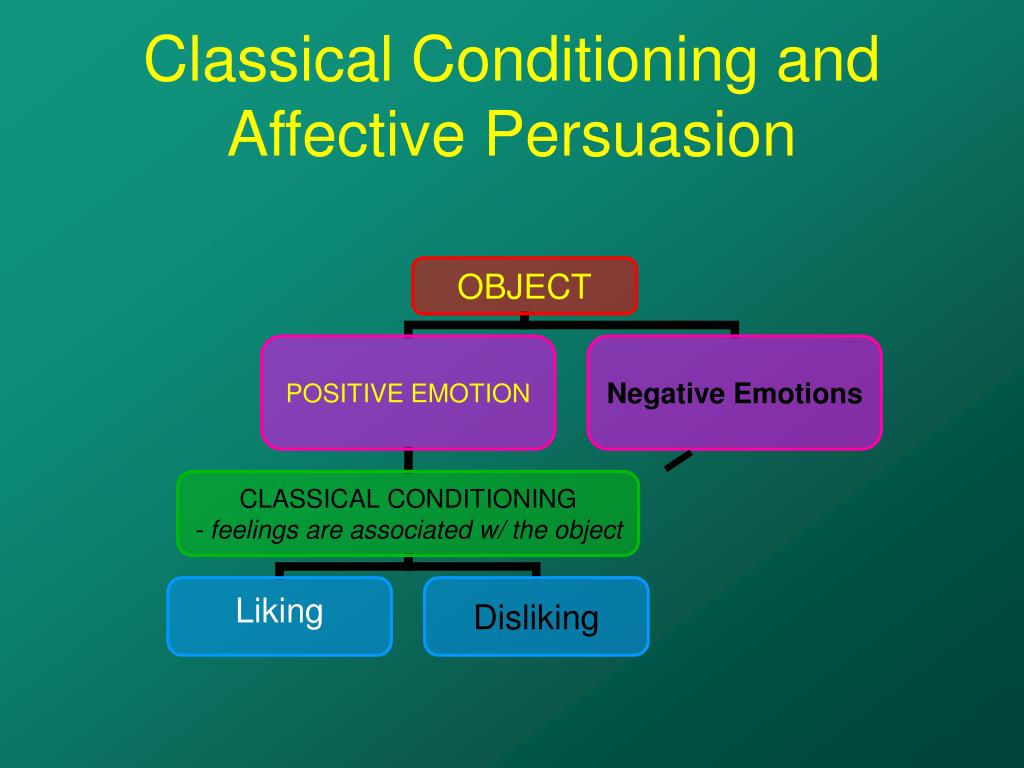 Classical Conditioning and Affective Persuasion

OBJECT

POSITIVE EMOTION

Negative Emotions

CLASSICAL CONDITIONING
- feelings are associated w/ the object

Liking

Disliking